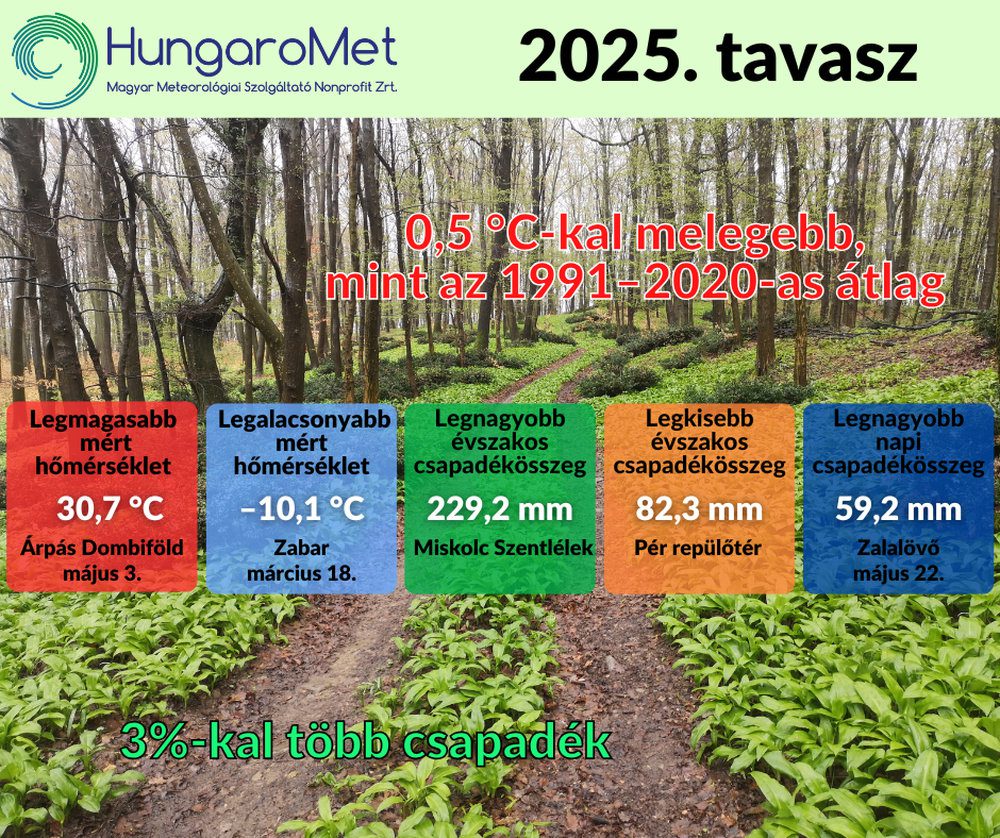 HungaroMet
Magyar Meteorológiai Szolgáltató Nonprofit Zrt.

2025. tavasz

0,5 °C-kal melegebb, mint az 1991–2020-as átlag

Legmagasabb mért hőmérséklet
30,7 °C
Árpás Dombiföld
május 3.

Legalacsonyabb mért hőmérséklet
–10,1 °C
Zabar
március 18.

Legnagyobb évszakos csapadékösszeg
229,2 mm
Miskolc Szentlélek

Legkisebb évszakos csapadékösszeg
82,3 mm
Pér repülőtér

Legnagyobb napi csapadékösszeg
59,2 mm
Zalalövő
május 22.

3%-kal több csapadék